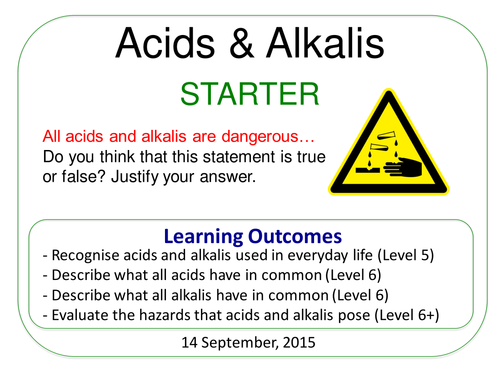 Acids & Alkalis

STARTER

All acids and alkalis are dangerous…
Do you think that this statement is true or false? Justify your answer.

Learning Outcomes
- Recognise acids and alkalis used in everyday life (Level 5)
- Describe what all acids have in common (Level 6)
- Describe what all alkalis have in common (Level 6)
- Evaluate the hazards that acids and alkalis pose (Level 6+)

14 September, 2015